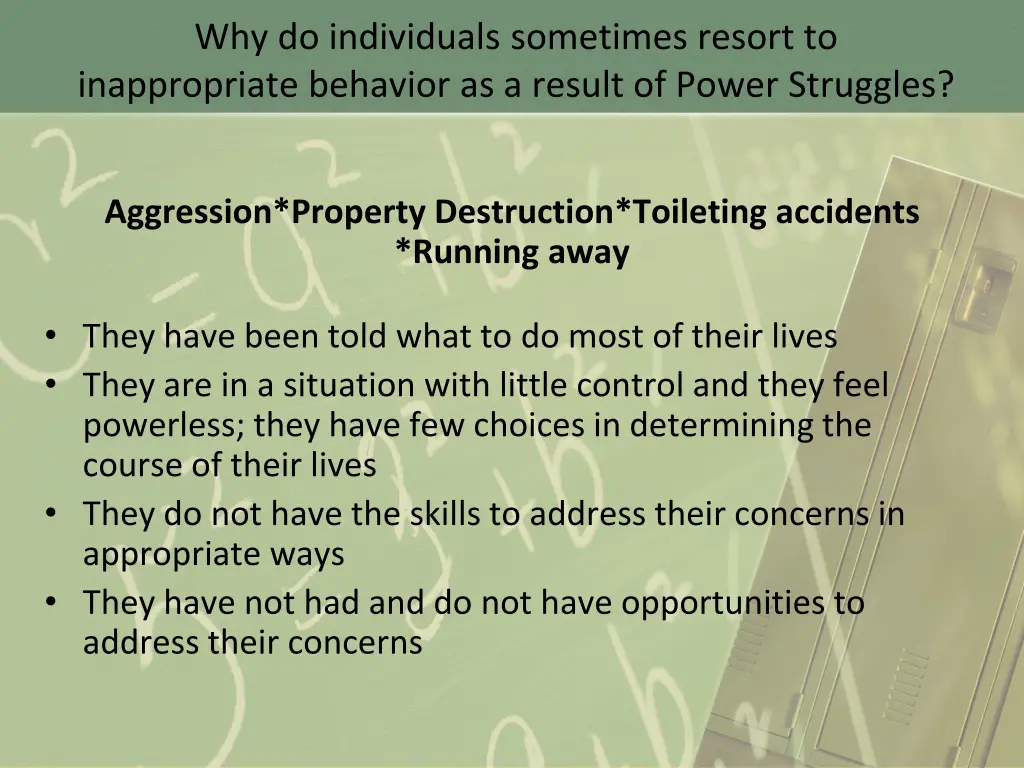 Why do individuals sometimes resort to inappropriate behavior as a result of Power Struggles?

Aggression*Property Destruction*Toileting accidents *Running away

• They have been told what to do most of their lives
• They are in a situation with little control and they feel powerless; they have few choices in determining the course of their lives
• They do not have the skills to address their concerns in appropriate ways
• They have not had and do not have opportunities to address their concerns